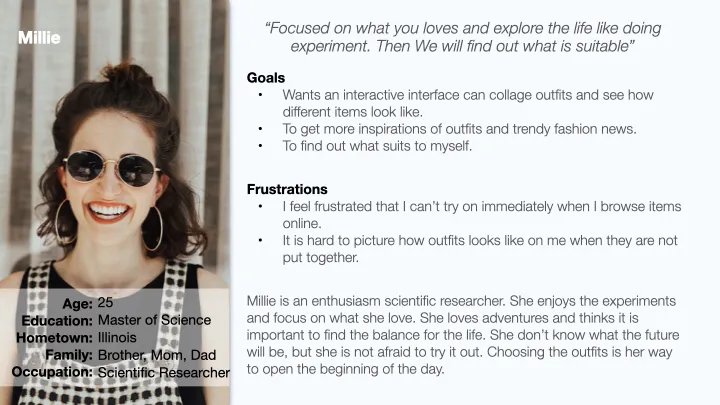 Millie

Age: 25
Education: Master of Science
Hometown: Illinois
Family: Brother, Mom, Dad
Occupation: Scientific Researcher

"Focused on what you loves and explore the life like doing experiment. Then We will find out what is suitable"

Goals
• Wants an interactive interface can collage outfits and see how different items look like.
• To get more inspirations of outfits and trendy fashion news.
• To find out what suits to myself.

Frustrations
• I feel frustrated that I can't try on immediately when I browse items online.
• It is hard to picture how outfits looks like on me when they are not put together.

Millie is an enthusiasm scientific researcher. She enjoys the experiments and focus on what she love. She loves adventures and thinks it is important to find the balance for the life. She don't know what the future will be, but she is not afraid to try it out. Choosing the outfits is her way to open the beginning of the day.